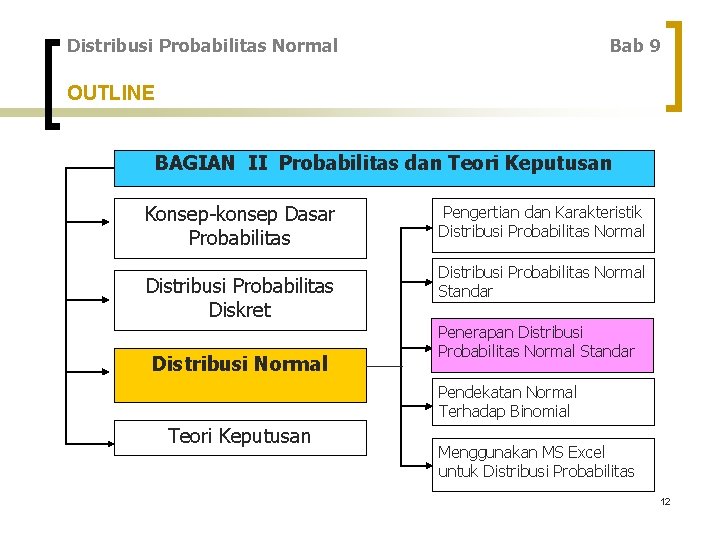 Distribusi Probabilitas Normal

Bab 9

OUTLINE

BAGIAN II Probabilitas dan Teori Keputusan

Konsep-konsep Dasar Probabilitas

Distribusi Probabilitas Diskret

Distribusi Normal

Teori Keputusan

Pengertian dan Karakteristik Distribusi Probabilitas Normal

Distribusi Probabilitas Normal Standar

Penerapan Distribusi Probabilitas Normal Standar

Pendekatan Normal Terhadap Binomial

Menggunakan MS Excel untuk Distribusi Probabilitas

12